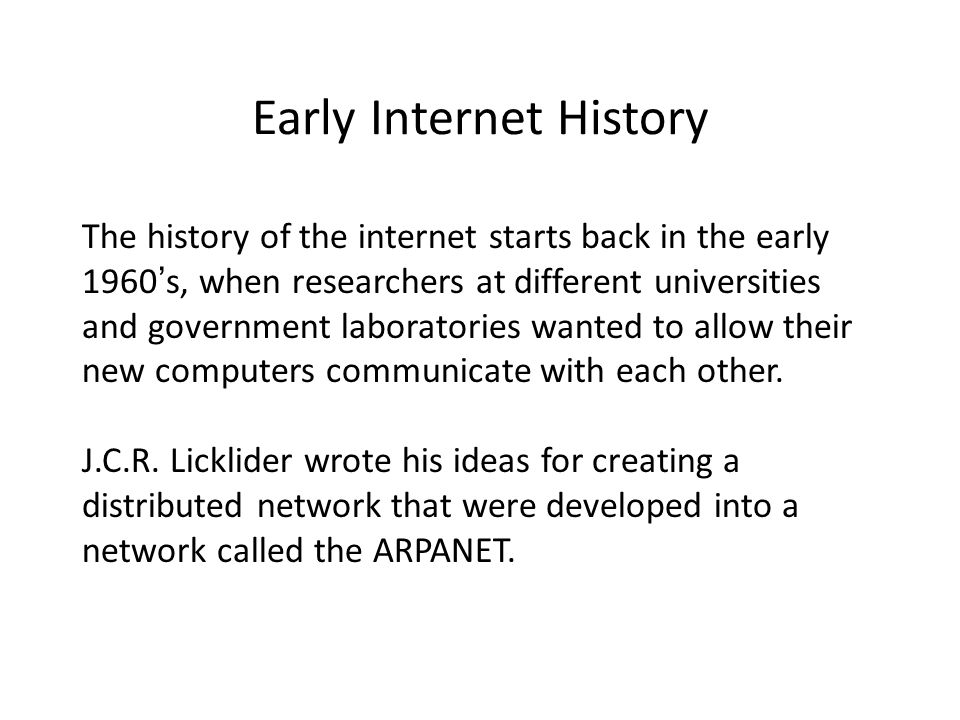 Early Internet History

The history of the internet starts back in the early 1960's, when researchers at different universities and government laboratories wanted to allow their new computers communicate with each other.

J.C.R. Licklider wrote his ideas for creating a distributed network that were developed into a network called the ARPANET.